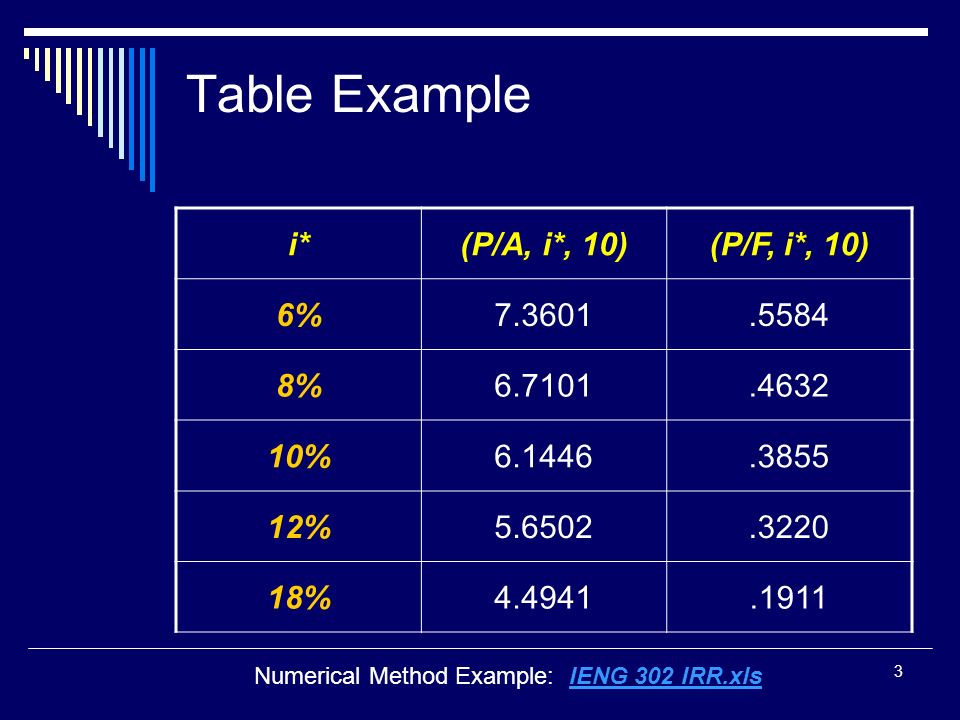 Table Example

| i* | (P/A, i*, 10) | (P/F, i*, 10) |
|---|---|---|
| 6% | 7.3601 | .5584 |
| 8% | 6.7101 | .4632 |
| 10% | 6.1446 | .3855 |
| 12% | 5.6502 | .3220 |
| 18% | 4.4941 | .1911 |

Numerical Method Example: IENG 302 IRR.xls

3